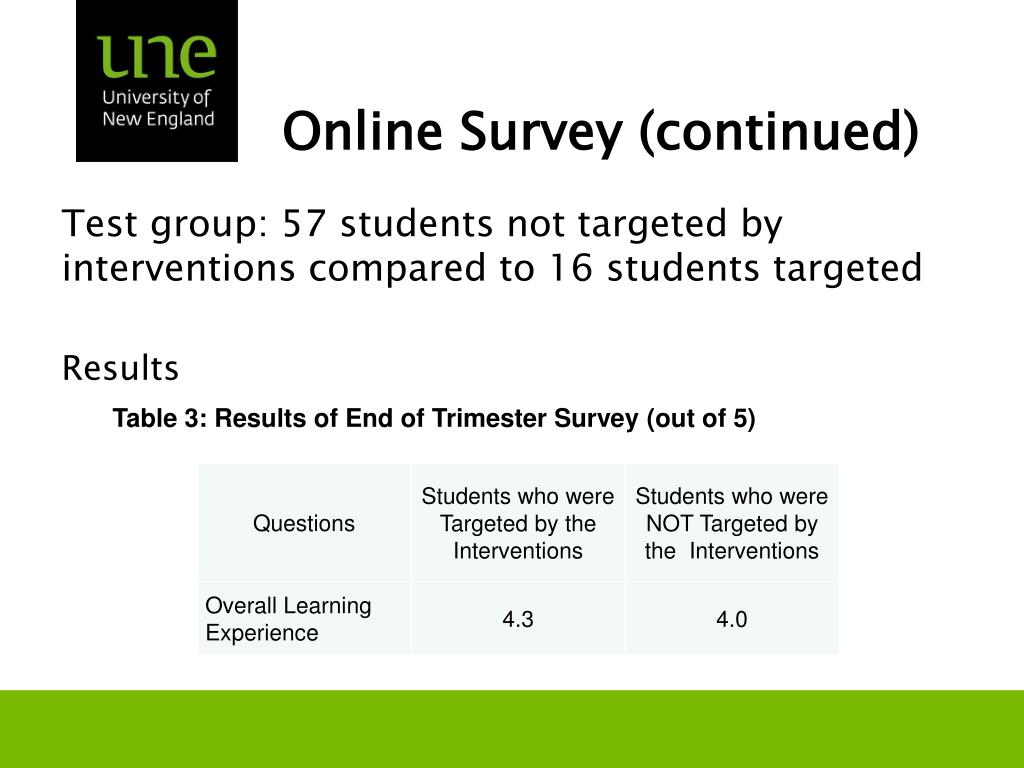 une
University of
New England

Online Survey (continued)

Test group: 57 students not targeted by interventions compared to 16 students targeted

Results

Table 3: Results of End of Trimester Survey (out of 5)

| Questions | Students who were Targeted by the Interventions | Students who were NOT Targeted by the Interventions |
|---|---|---|
| Overall Learning Experience | 4.3 | 4.0 |